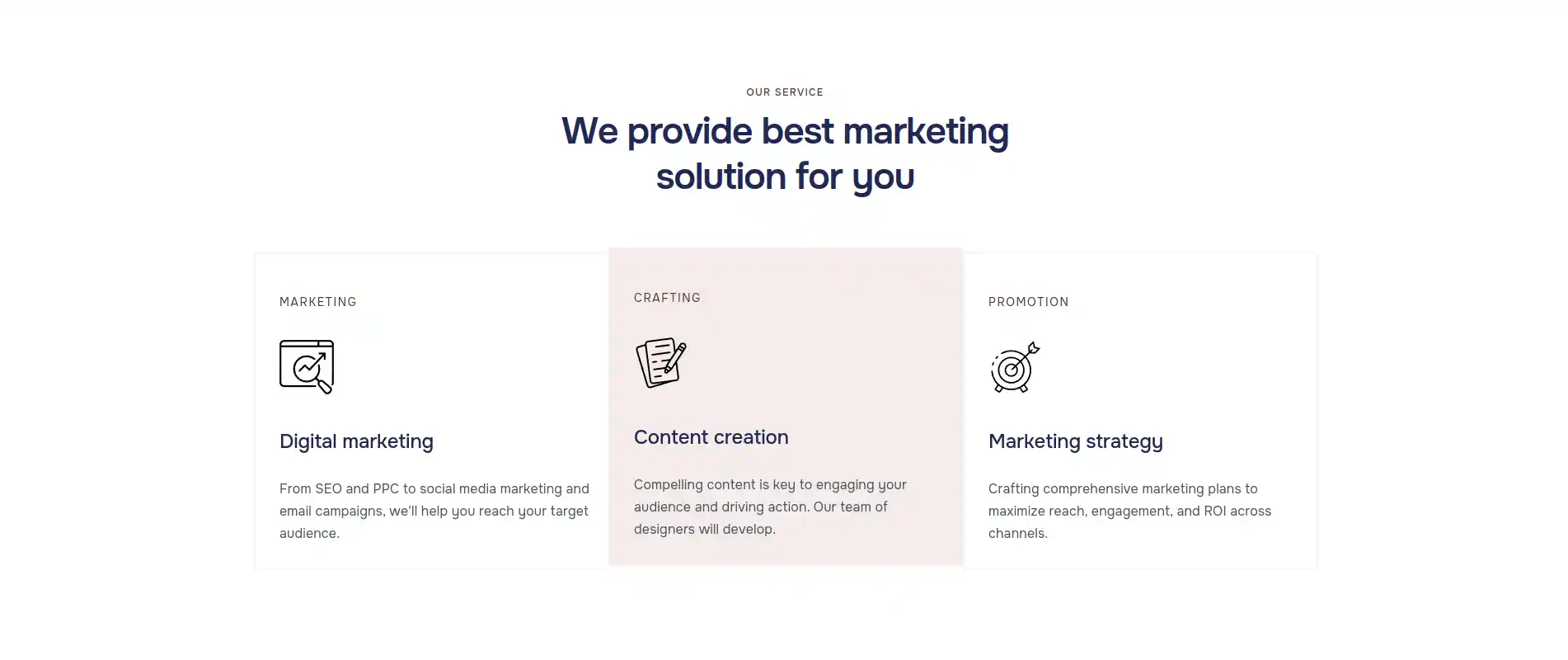 OUR SERVICE

We provide best marketing solution for you

MARKETING

Digital marketing

From SEO and PPC to social media marketing and email campaigns, we'll help you reach your target audience.

CRAFTING

Content creation

Compelling content is key to engaging your audience and driving action. Our team of designers will develop.

PROMOTION

Marketing strategy

Crafting comprehensive marketing plans to maximize reach, engagement, and ROI across channels.